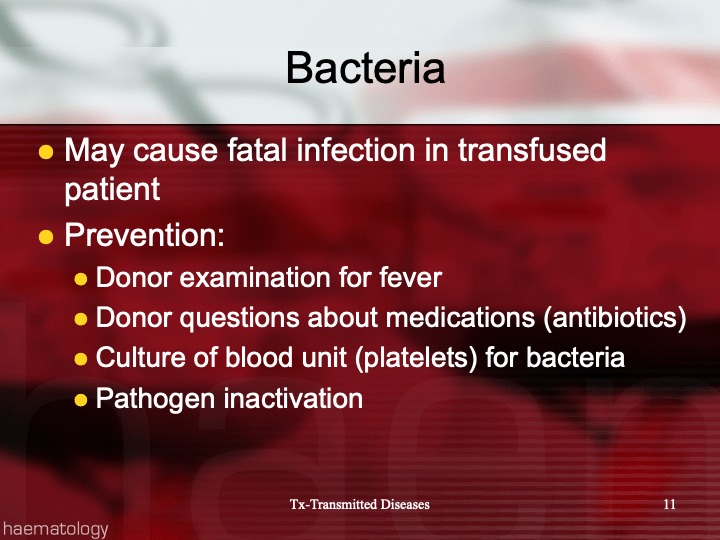 Bacteria

- May cause fatal infection in transfused patient
- Prevention:
  - Donor examination for fever
  - Donor questions about medications (antibiotics)
  - Culture of blood unit (platelets) for bacteria
  - Pathogen inactivation

Tx-Transmitted Diseases

11

haematology